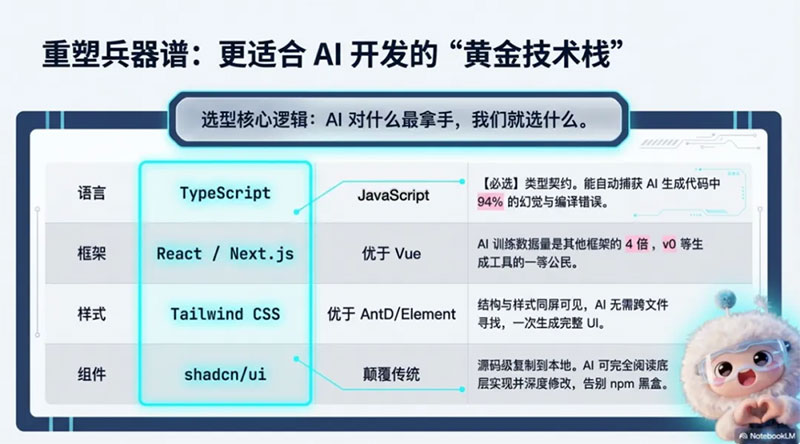 重塑兵器谱：更适合 AI 开发的“黄金技术栈”

选型核心逻辑：AI 对什么最拿手，我们就选什么。

| 语言 | TypeScript | JavaScript | 【必选】类型契约。能自动捕获 AI 生成代码中 94% 的幻觉与编译错误。 |
|---|---|---|---|
| 框架 | React / Next.js | 优于 Vue | AI 训练数据量是其他框架的 4 倍，v0 等生成工具的一等公民。 |
| 样式 | Tailwind CSS | 优于 AntD/Element | 结构与样式同屏可见，AI 无需跨文件寻找，一次生成完整 UI。 |
| 组件 | shadcn/ui | 颠覆传统 | 源码级复制到本地。AI 可完全阅读底层实现并深度修改，告别 npm 黑盒。 |

NotebookLM